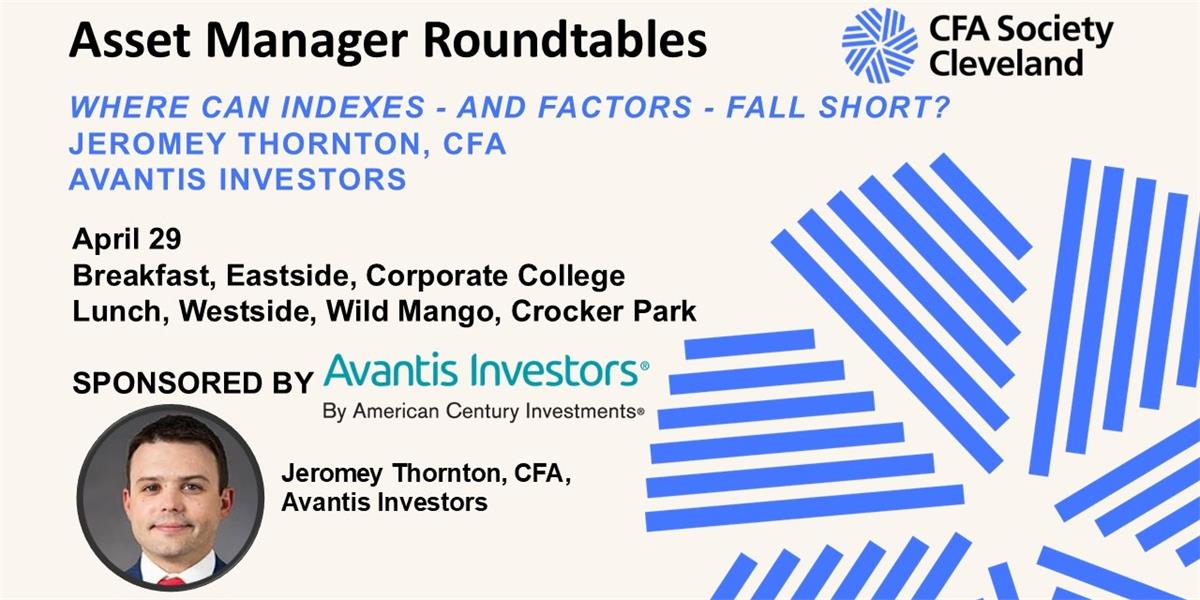 Asset Manager Roundtables

CFA Society Cleveland

WHERE CAN INDEXES - AND FACTORS - FALL SHORT?
JEROMEY THORNTON, CFA
AVANTIS INVESTORS

April 29
Breakfast, Eastside, Corporate College
Lunch, Westside, Wild Mango, Crocker Park

SPONSORED BY Avantis Investors®
By American Century Investments®

Jeromey Thornton, CFA,
Avantis Investors